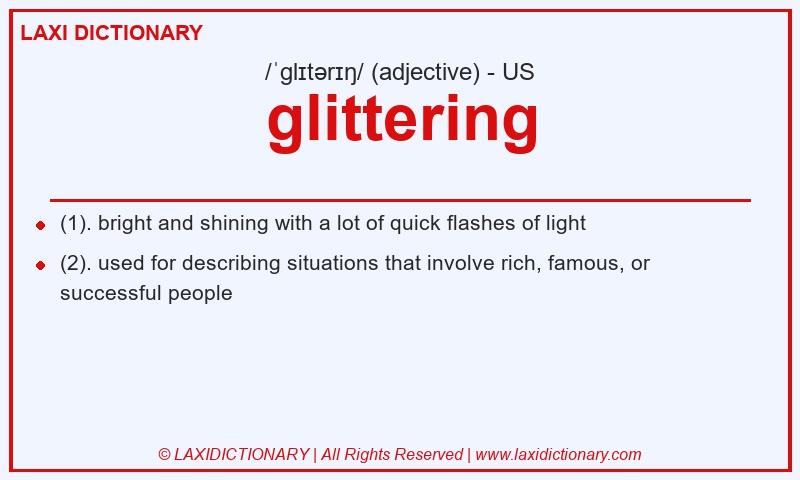 LAXI DICTIONARY

/ˈɡlɪtərɪŋ/ (adjective) - US

glittering

- (1). bright and shining with a lot of quick flashes of light
- (2). used for describing situations that involve rich, famous, or successful people

© LAXIDICTIONARY | All Rights Reserved | www.laxidictionary.com